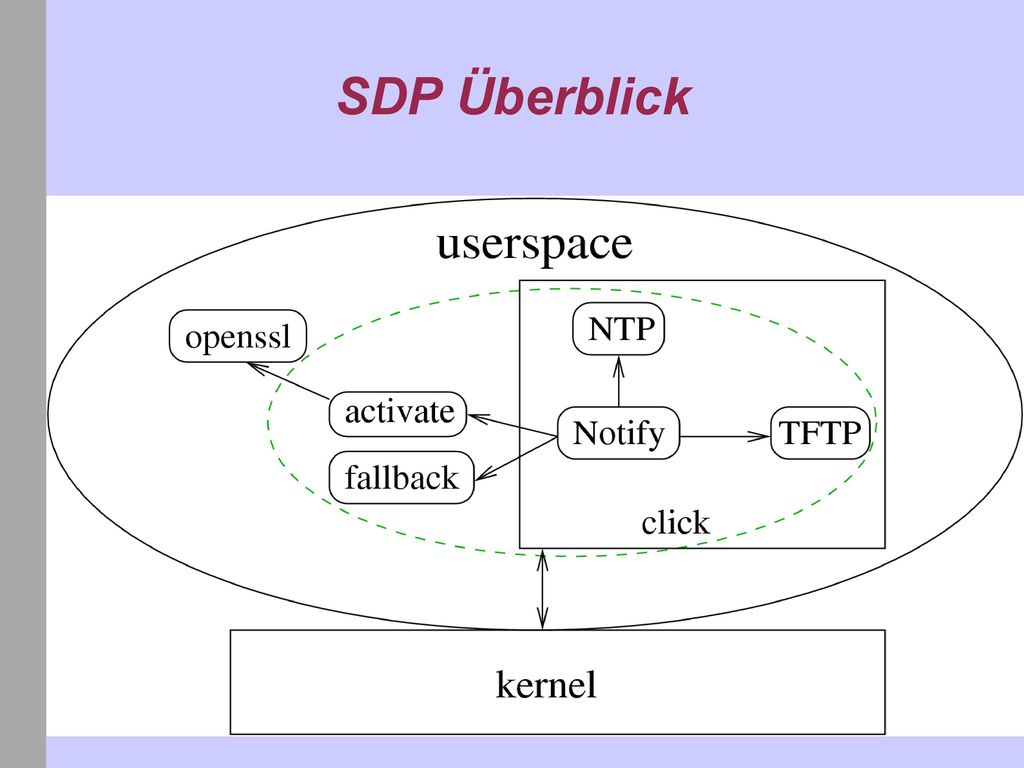 SDP Überblick

userspace

openssl

NTP

activate

Notify

TFTP

fallback

click

kernel